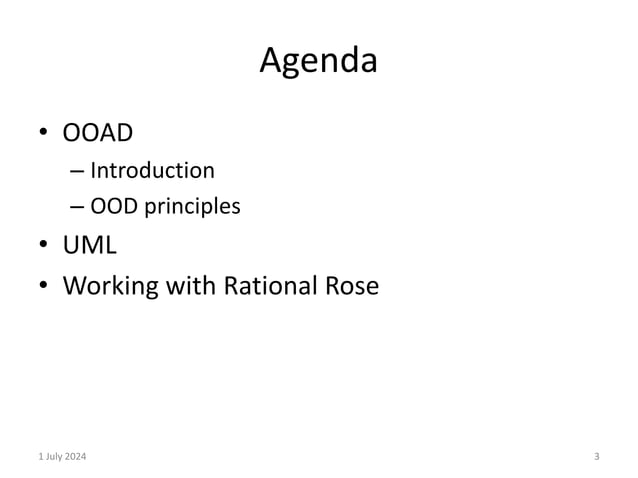 Agenda

• OOAD
– Introduction
– OOD principles
• UML
• Working with Rational Rose

1 July 2024

3